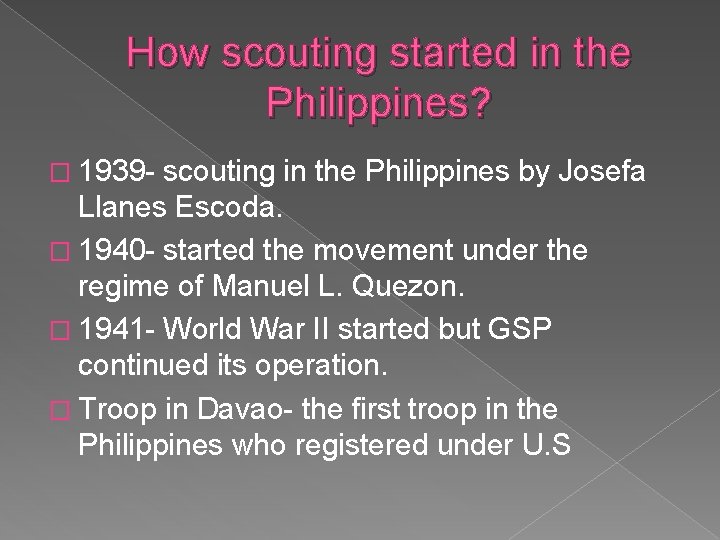 How scouting started in the Philippines?

□ 1939- scouting in the Philippines by Josefa Llanes Escoda.

□ 1940- started the movement under the regime of Manuel L. Quezon.

□ 1941- World War II started but GSP continued its operation.

□ Troop in Davao- the first troop in the Philippines who registered under U.S